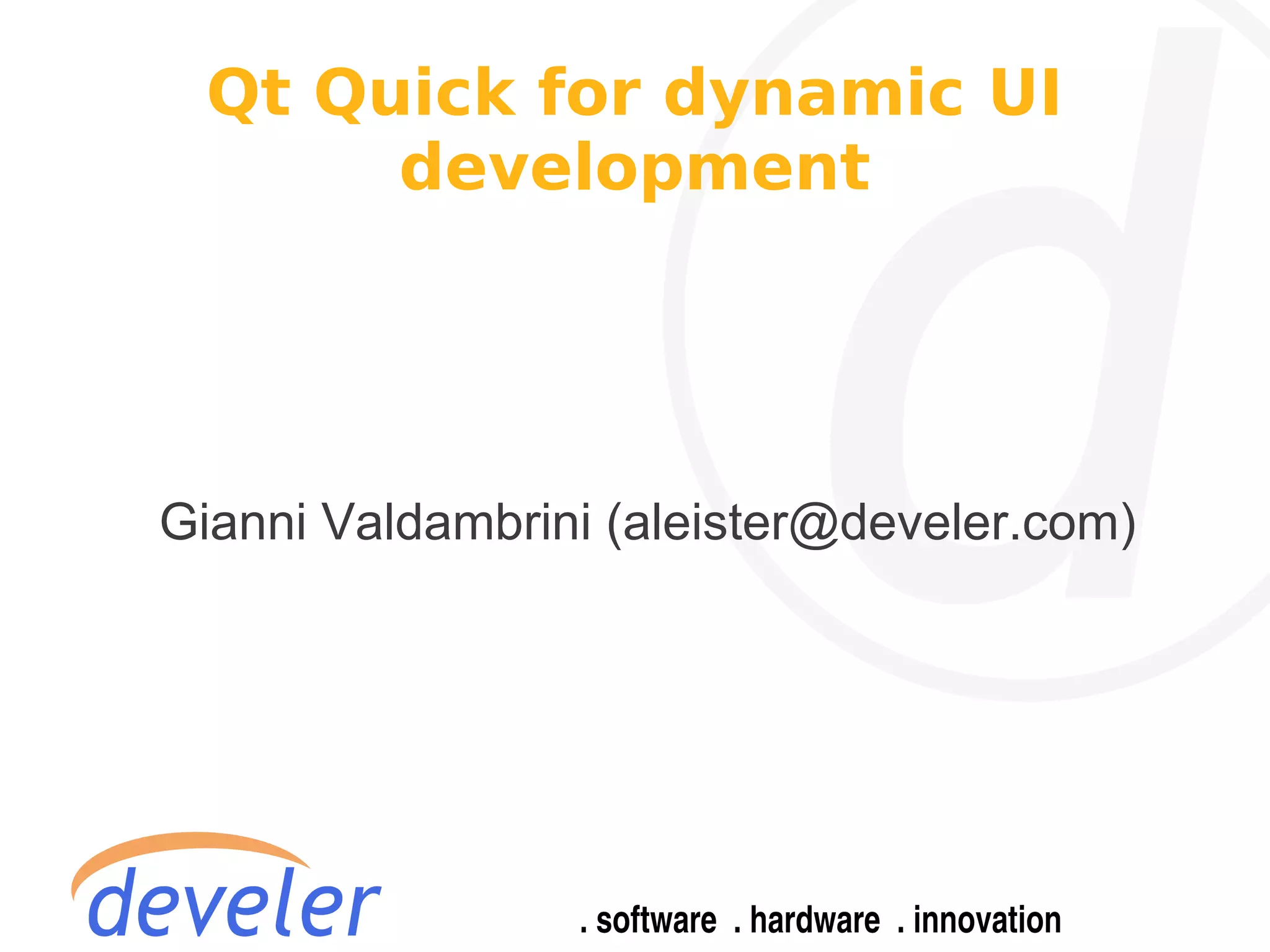 Qt Quick for dynamic UI development

Gianni Valdambrini (aleister@develer.com)

develer

. software . hardware . innovation